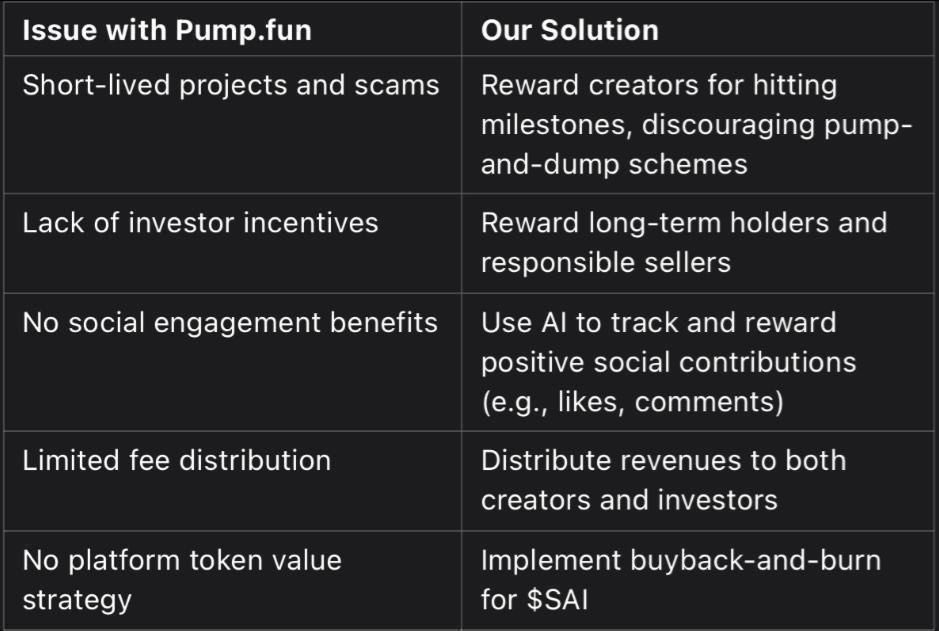 | Issue with Pump.fun | Our Solution |
|---|---|
| Short-lived projects and scams | Reward creators for hitting milestones, discouraging pump-and-dump schemes |
| Lack of investor incentives | Reward long-term holders and responsible sellers |
| No social engagement benefits | Use AI to track and reward positive social contributions (e.g., likes, comments) |
| Limited fee distribution | Distribute revenues to both creators and investors |
| No platform token value strategy | Implement buyback-and-burn for \$SAI |